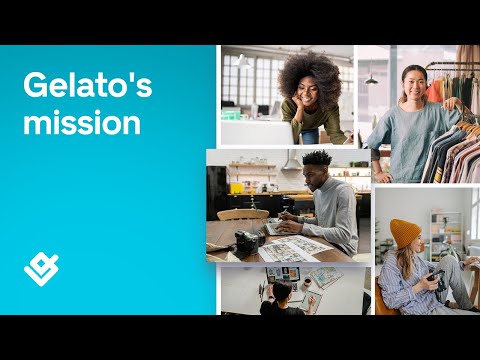 Gelato's mission